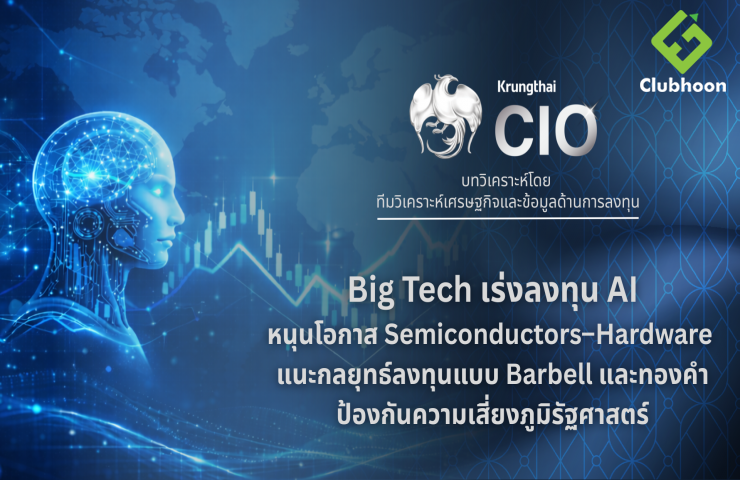 Clubhoon

Krungthai CIO

บทวิเคราะห์โดย
ทีมวิเคราะห์เศรษฐกิจและข้อมูลด้านการลงทุน

Big Tech เร่งลงทุน AI
หนุนโอกาส Semiconductors–Hardware
แนะกลยุทธ์ลงทุนแบบ Barbell และทองคำ
ป้องกันความเสี่ยงภูมิรัฐศาสตร์